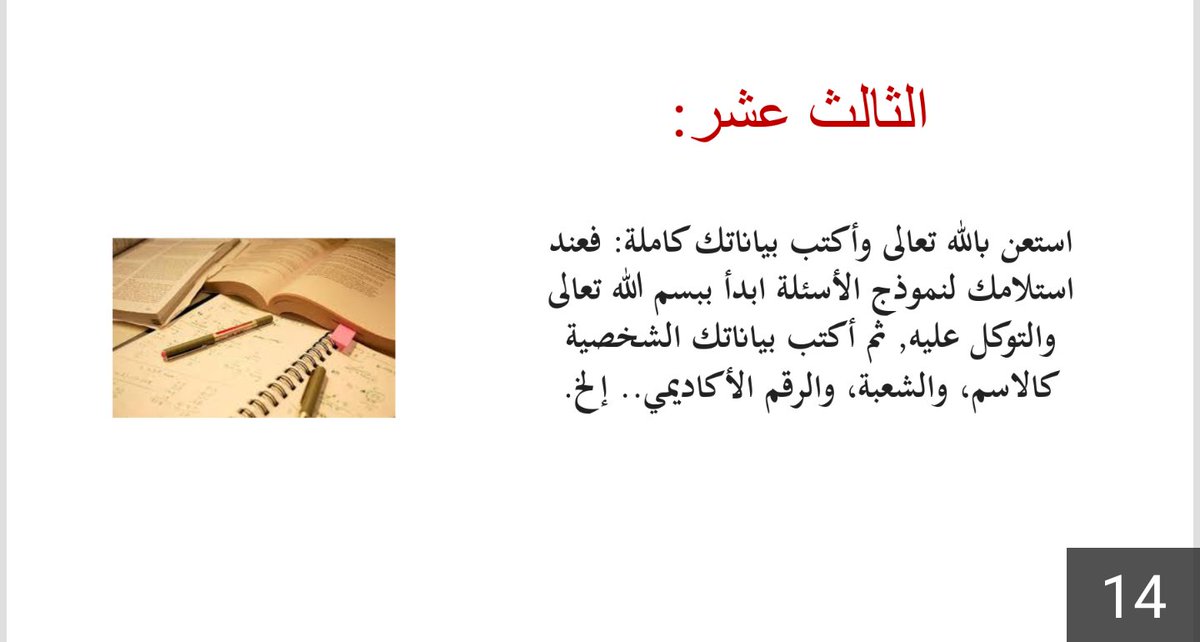 الثالث عشر:

استعن بالله تعالى وأكتب بياناتك كاملة: فعند استلامك لنموذج الأسئلة ابدأ ببسم الله تعالى والتوكل عليه, ثم أكتب بياناتك الشخصية كالاسم، والشعبة، والرقم الأكاديمي.. إلخ.

14